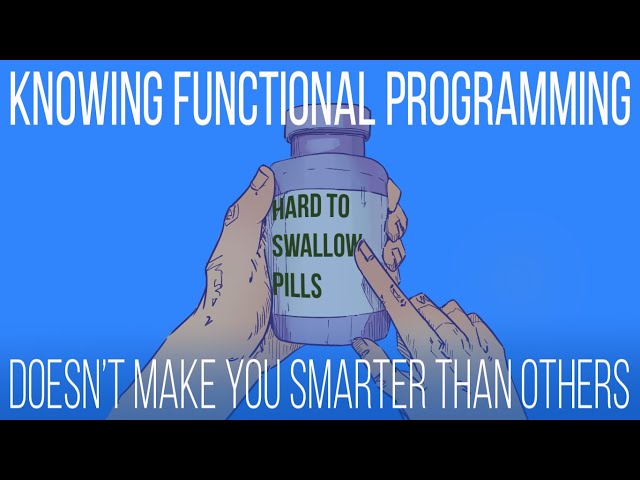 KNOWING FUNCTIONAL PROGRAMMING

HARD TO SWALLOW PILLS

DOESN'T MAKE YOU SMARTER THAN OTHERS